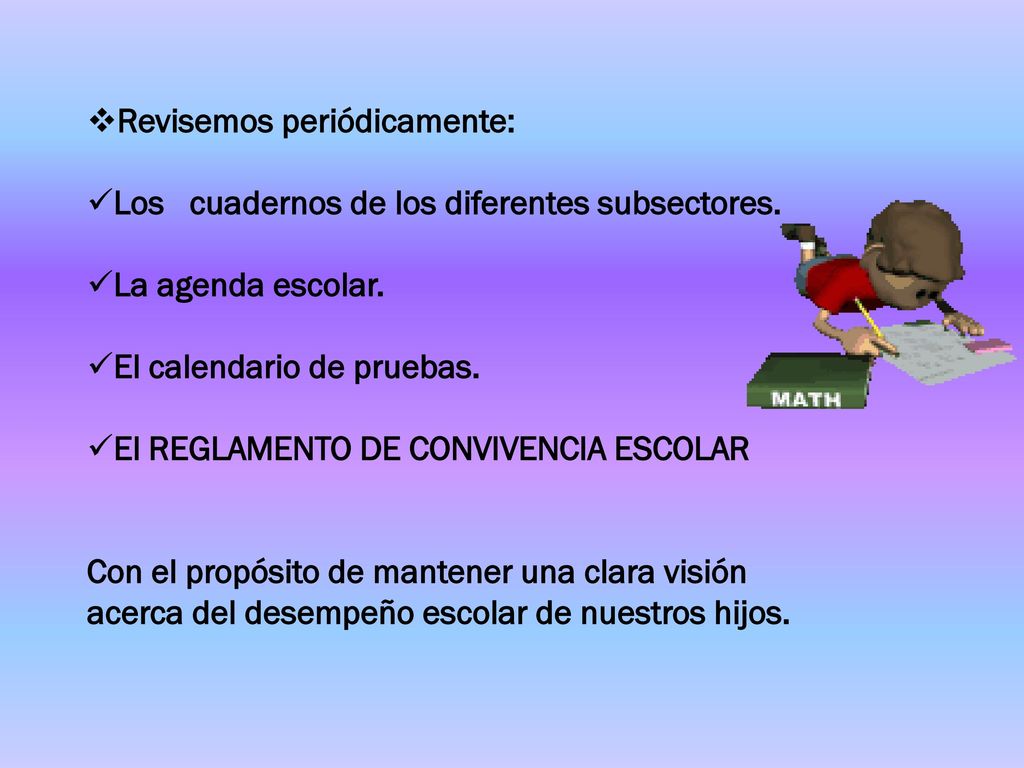 ❖Revisemos periódicamente:

✓Los cuadernos de los diferentes subsectores.

✓La agenda escolar.

✓El calendario de pruebas.

✓El REGLAMENTO DE CONVIVENCIA ESCOLAR

MATH

Con el propósito de mantener una clara visión acerca del desempeño escolar de nuestros hijos.